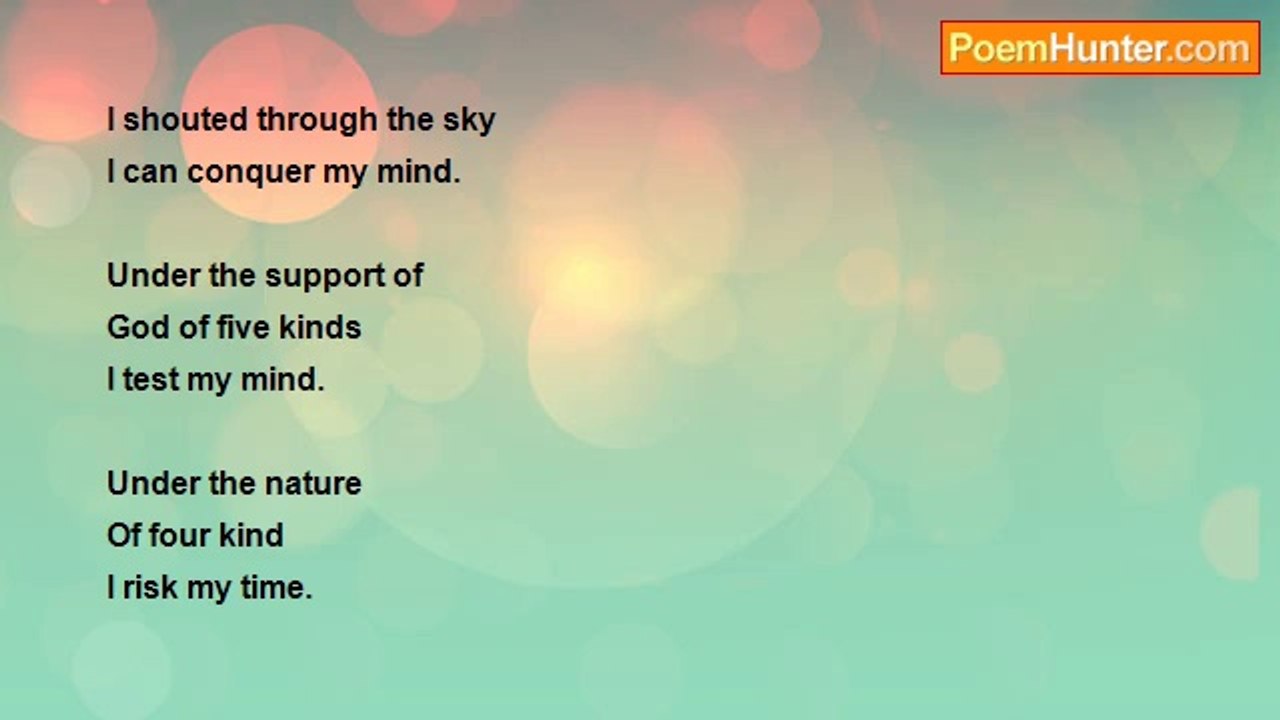 PoemHunter.com

I shouted through the sky
I can conquer my mind.

Under the support of
God of five kinds
I test my mind.

Under the nature
Of four kind
I risk my time.